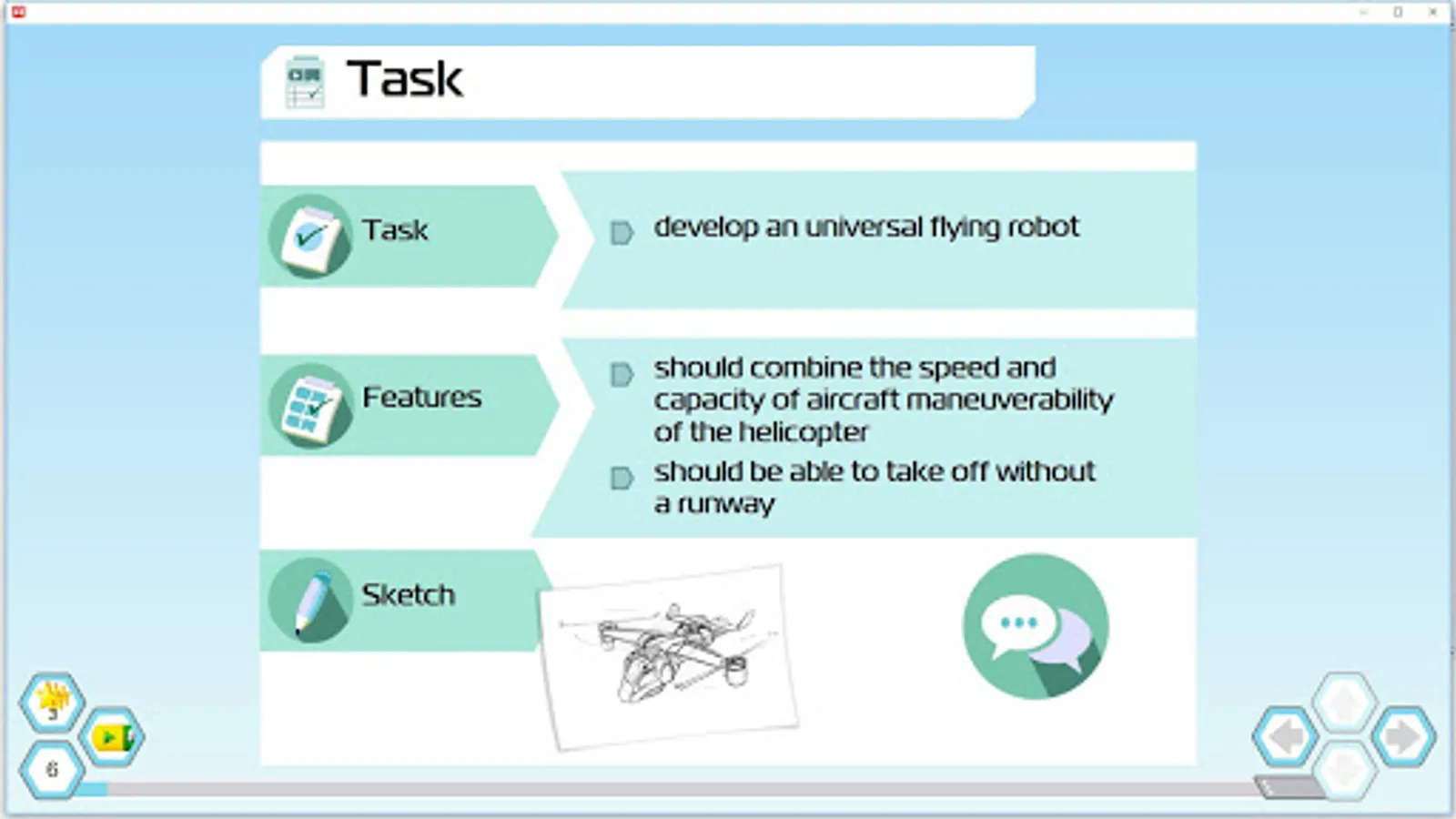 Task

Task

develop an universal flying robot

Features

should combine the speed and capacity of aircraft maneuverability of the helicopter

should be able to take off without a runway

Sketch

3

6